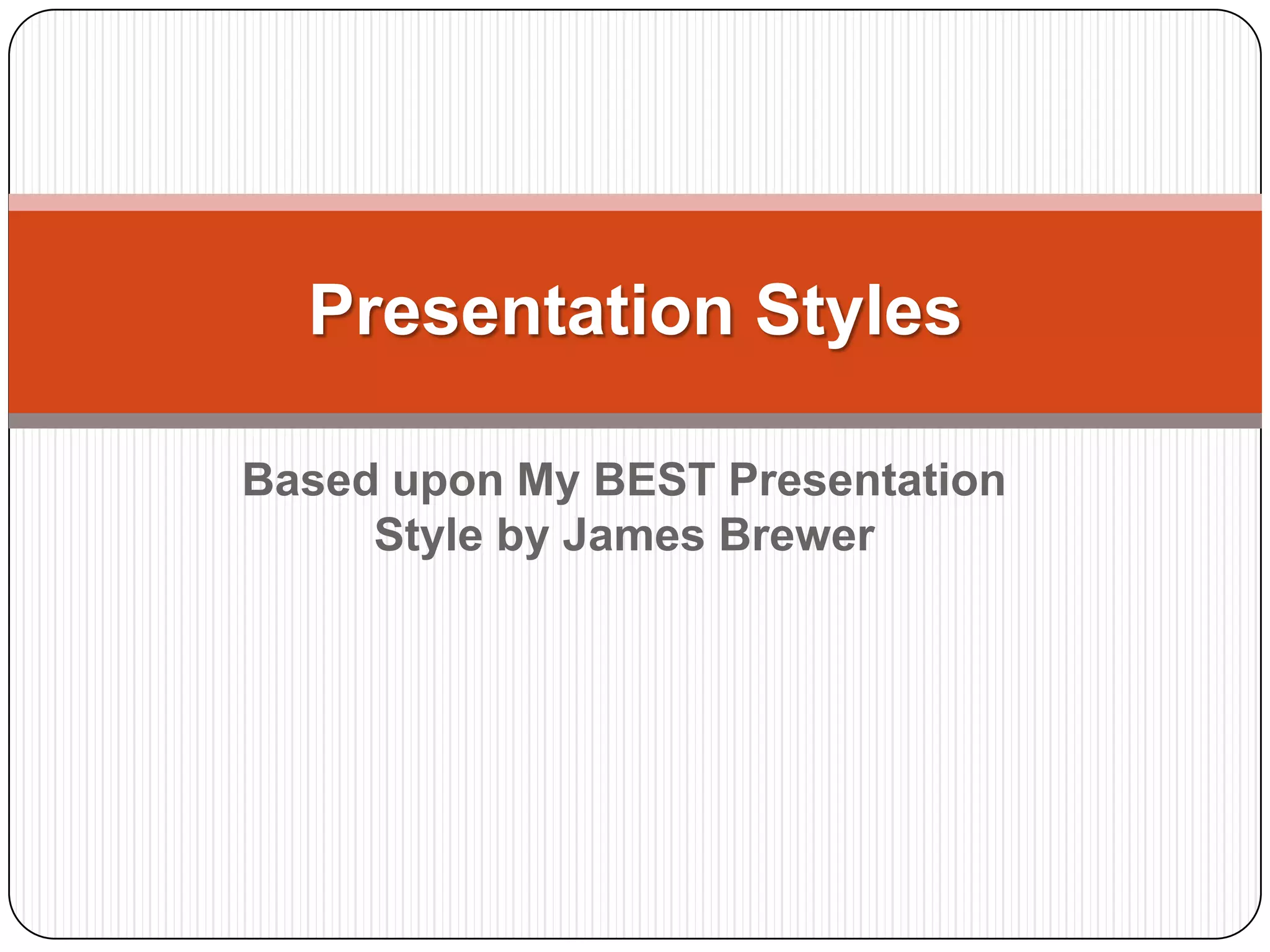 Presentation Styles

Based upon My BEST Presentation Style by James Brewer